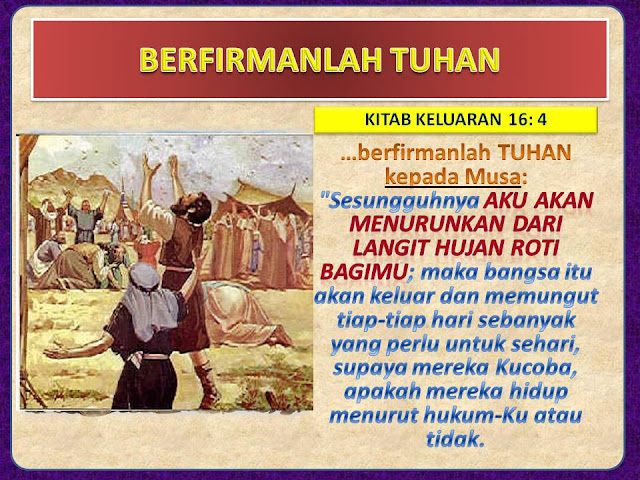 BERFIRMANLAH TUHAN

KITAB KELUARAN 16: 4

...berfirmanlah TUHAN kepada Musa: "Sesungguhnya AKU AKAN MENURUNKAN DARI LANGIT HUJAN ROTI BAGIMU; maka bangsa itu akan keluar dan memungut tiap-tiap hari sebanyak yang perlu untuk sehari, supaya mereka Kucoba, apakah mereka hidup menurut hukum-Ku atau tidak.